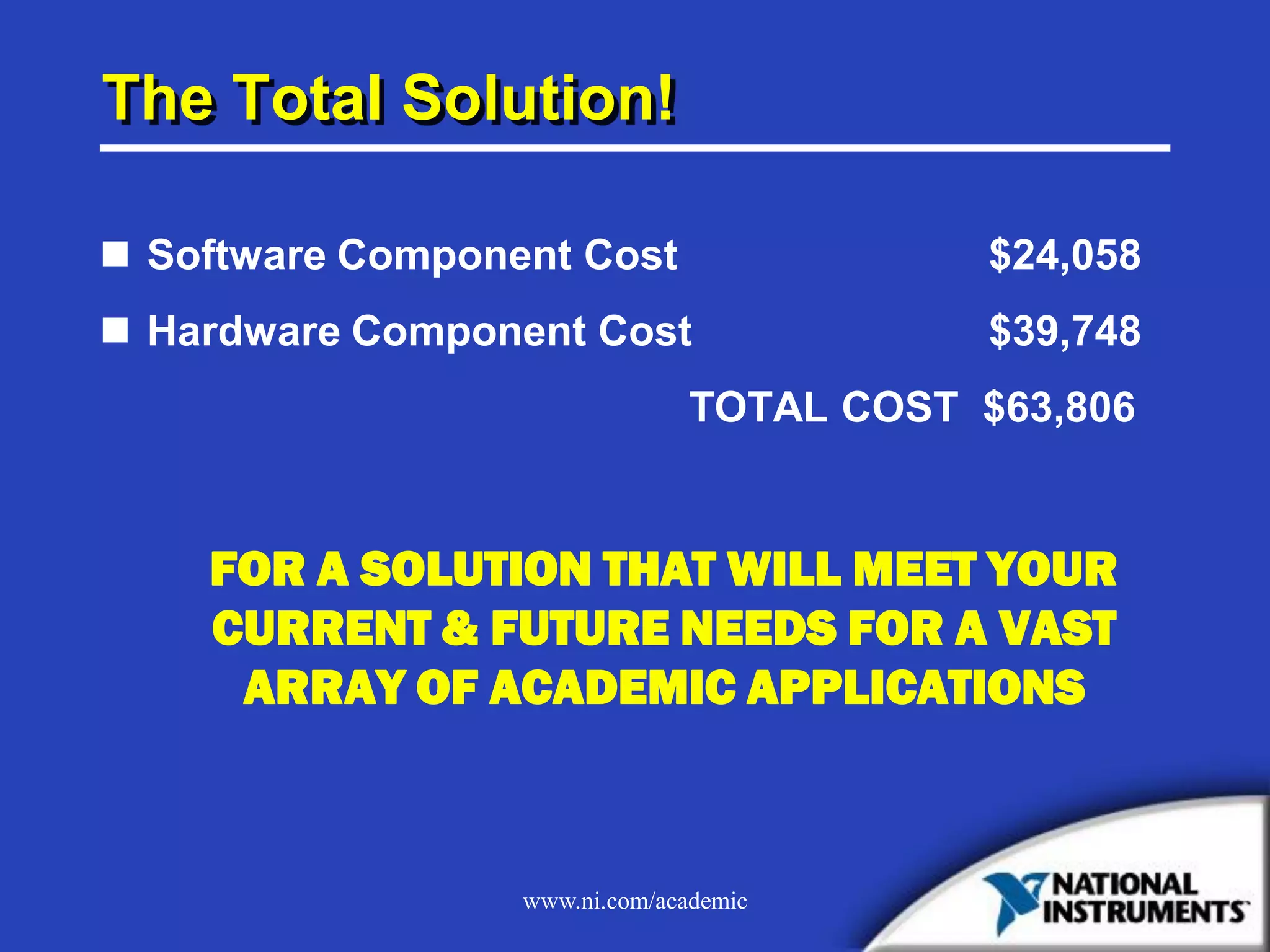 The Total Solution!

■ Software Component Cost $24,058

■ Hardware Component Cost $39,748

TOTAL COST $63,806

FOR A SOLUTION THAT WILL MEET YOUR CURRENT & FUTURE NEEDS FOR A VAST ARRAY OF ACADEMIC APPLICATIONS

www.ni.com/academic

NATIONAL INSTRUMENTS